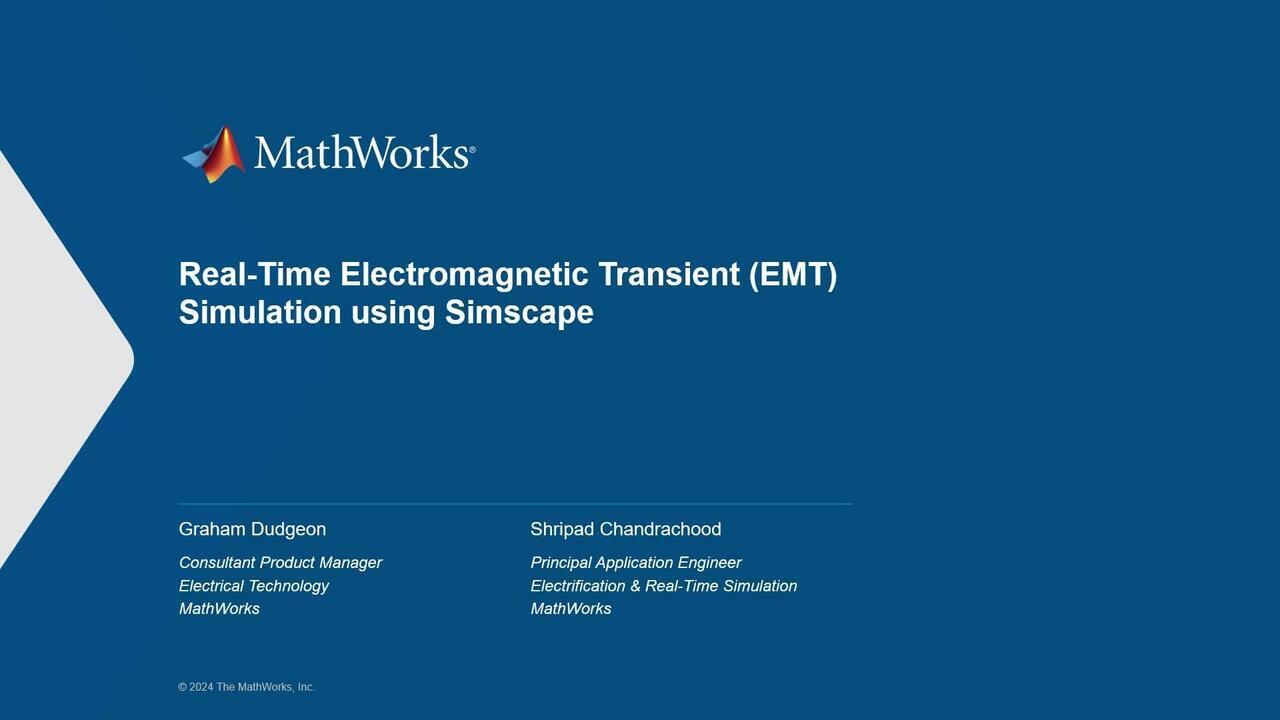 MathWorks®

Real-Time Electromagnetic Transient (EMT) Simulation using Simscape

Graham Dudgeon
Consultant Product Manager
Electrical Technology
MathWorks

Shripad Chandrachood
Principal Application Engineer
Electrification & Real-Time Simulation
MathWorks

© 2024 The MathWorks, Inc.